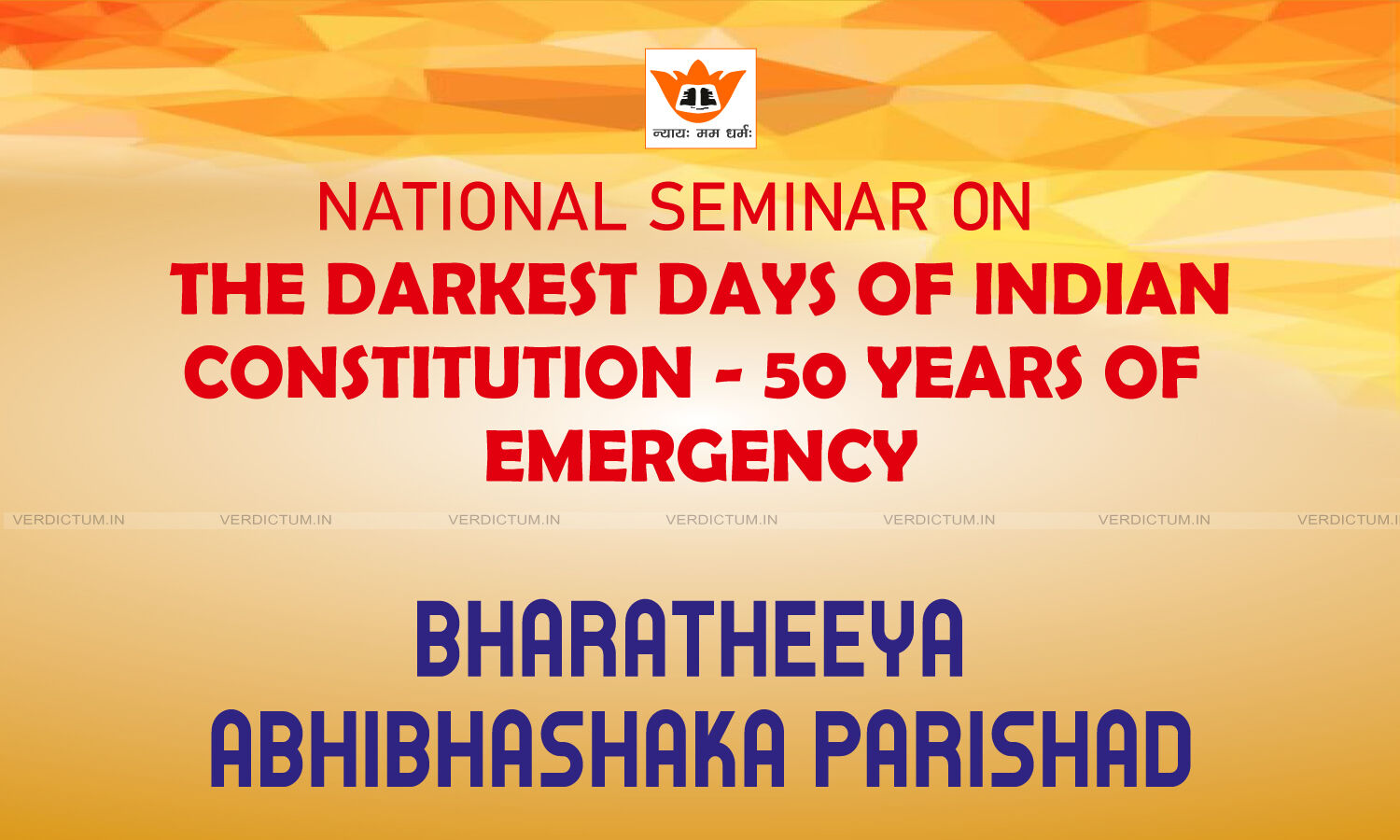 न्यायः मम धर्मः

NATIONAL SEMINAR ON
THE DARKEST DAYS OF INDIAN CONSTITUTION - 50 YEARS OF EMERGENCY

VERDICTUM.IN VERDICTUM.IN VERDICTUM.IN VERDICTUM.IN VERDICTUM.IN VERDICTUM.IN VERDICTUM.I

BHARATHEEYA ABHIBHASHAKA PARISHAD